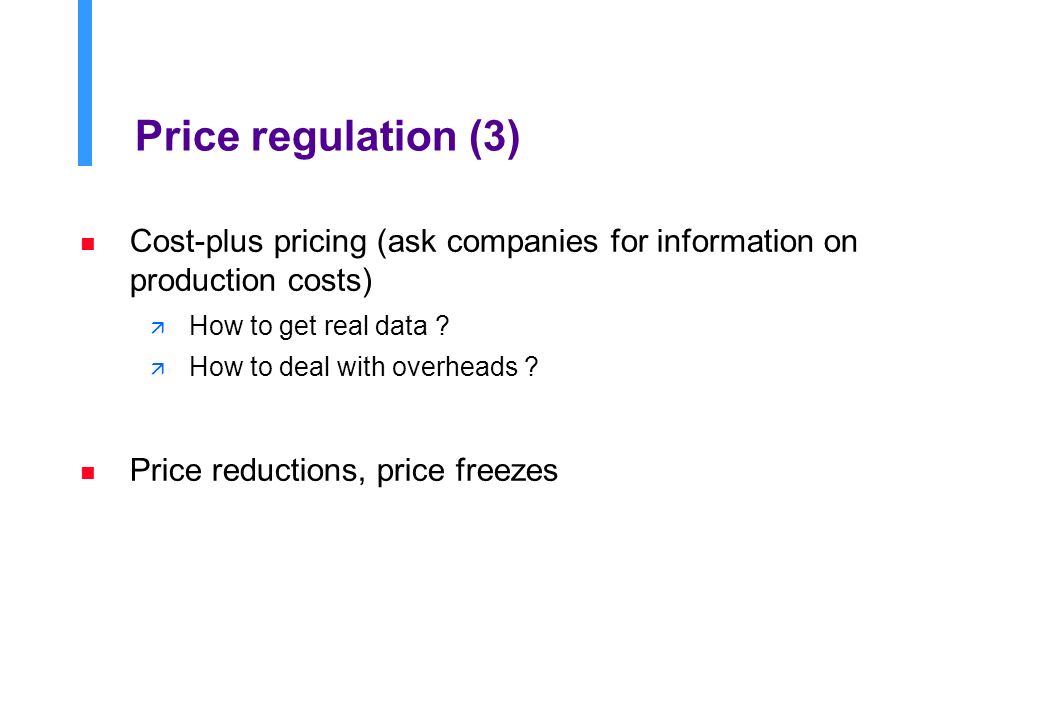 Price regulation (3)

Cost-plus pricing (ask companies for information on production costs)

How to get real data ?

How to deal with overheads ?

Price reductions, price freezes